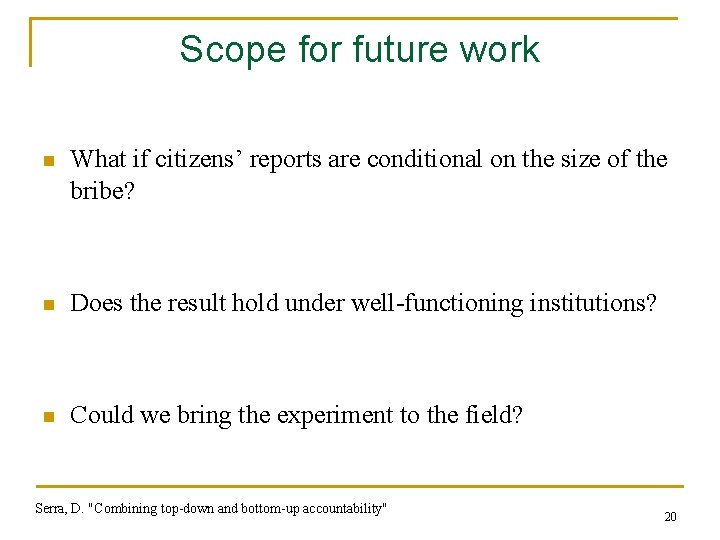 Scope for future work

What if citizens’ reports are conditional on the size of the bribe?

Does the result hold under well-functioning institutions?

Could we bring the experiment to the field?

Serra, D. "Combining top-down and bottom-up accountability"

20